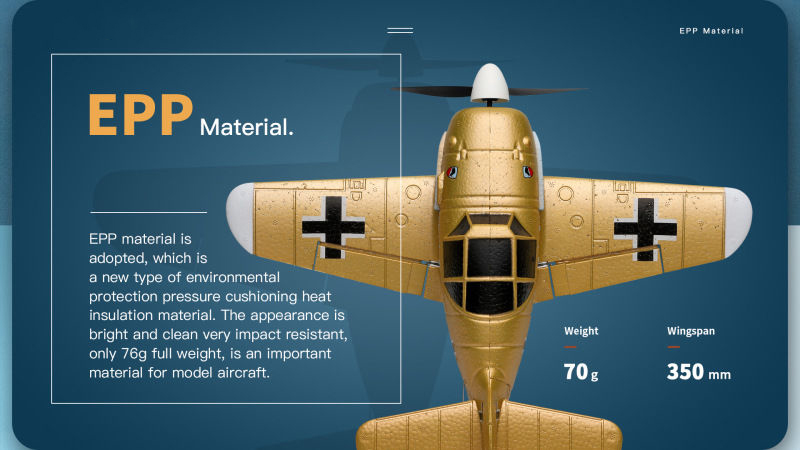 EPP Material

EPP Material.

EPP material is adopted, which is a new type of environmental protection pressure cushioning heat insulation material. The appearance is bright and clean very impact resistant, only 76g full weight, is an important material for model aircraft.

Weight
70 g

Wingspan
350 mm